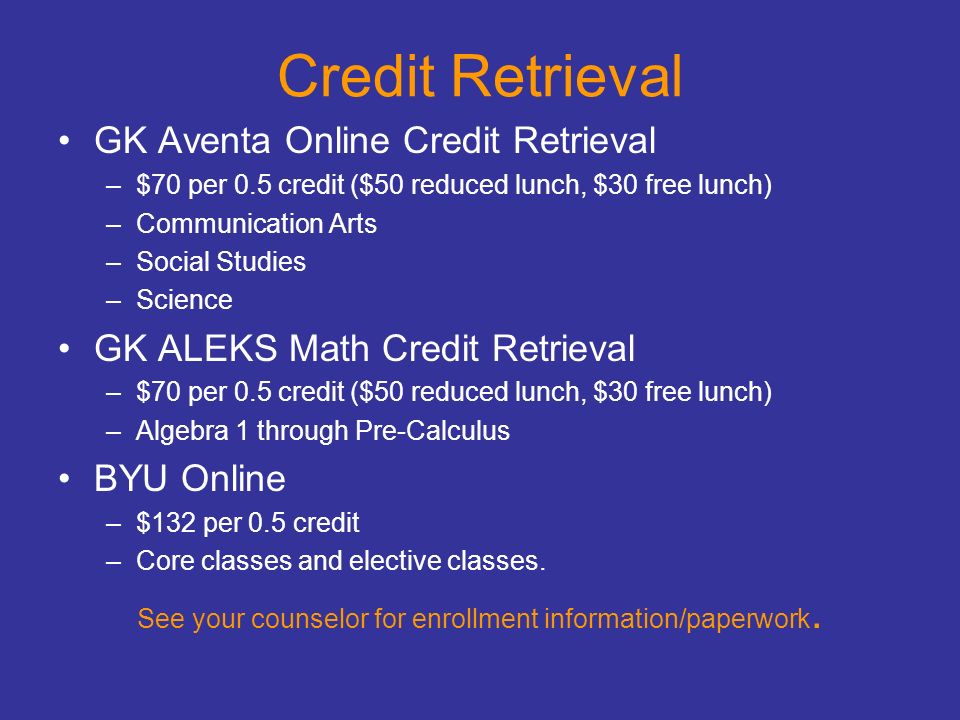 Credit Retrieval

• GK Aventa Online Credit Retrieval
– \$70 per 0.5 credit (\$50 reduced lunch, \$30 free lunch)
– Communication Arts
– Social Studies
– Science

• GK ALEKS Math Credit Retrieval
– \$70 per 0.5 credit (\$50 reduced lunch, \$30 free lunch)
– Algebra 1 through Pre-Calculus

• BYU Online
– \$132 per 0.5 credit
– Core classes and elective classes.

See your counselor for enrollment information/paperwork.